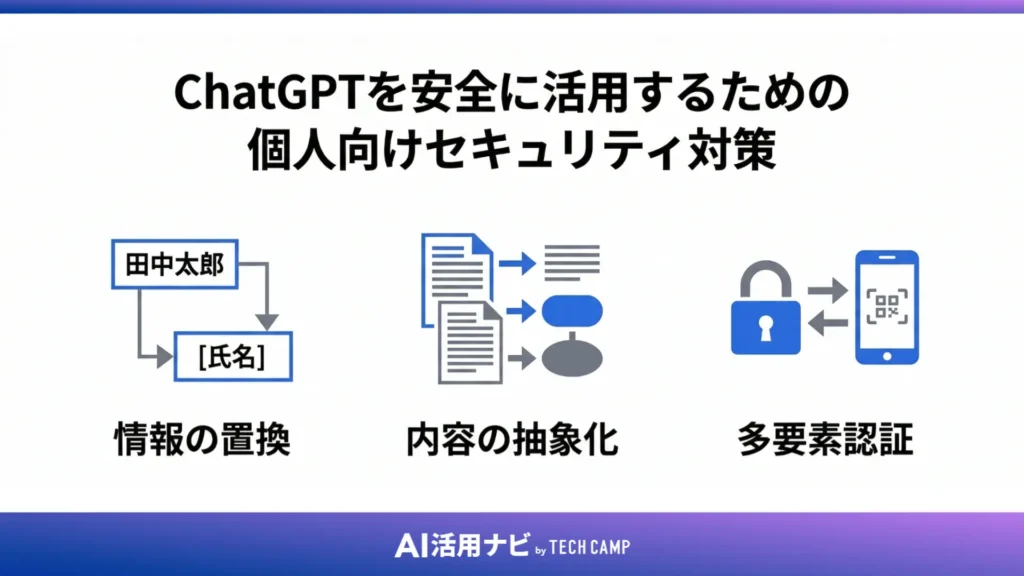 ChatGPTを安全に活用するための
個人向けセキュリティ対策

田中太郎

[氏名]

情報の置換

内容の抽象化

多要素認証

AI活用ナビ by TECH CAMP